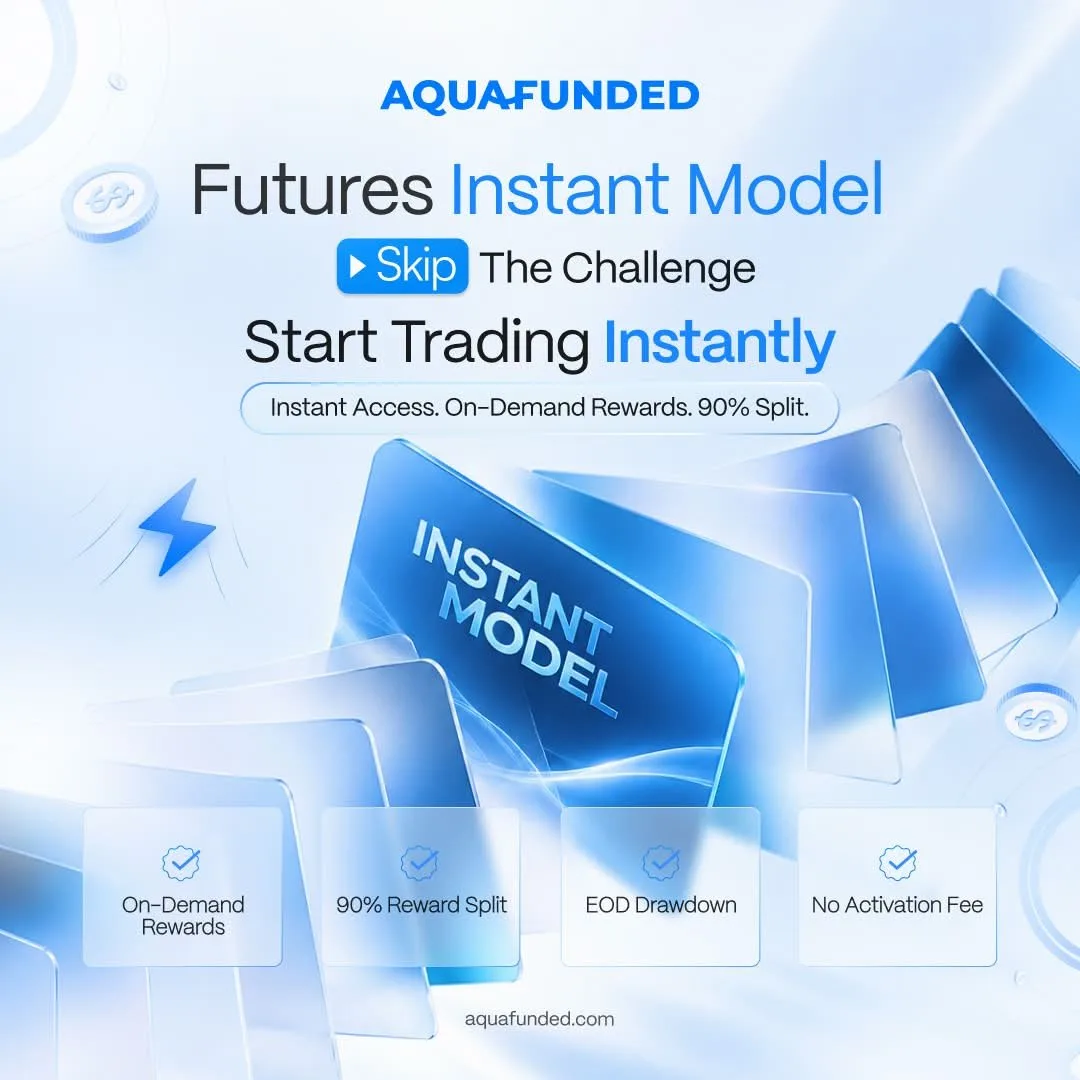 AQUAFUNDED

Futures Instant Model

Skip The Challenge

Start Trading Instantly

Instant Access. On-Demand Rewards. 90% Split.

INSTANT MODEL

On-Demand Rewards

90% Reward Split

EOD Drawdown

No Activation Fee

aquafunded.com